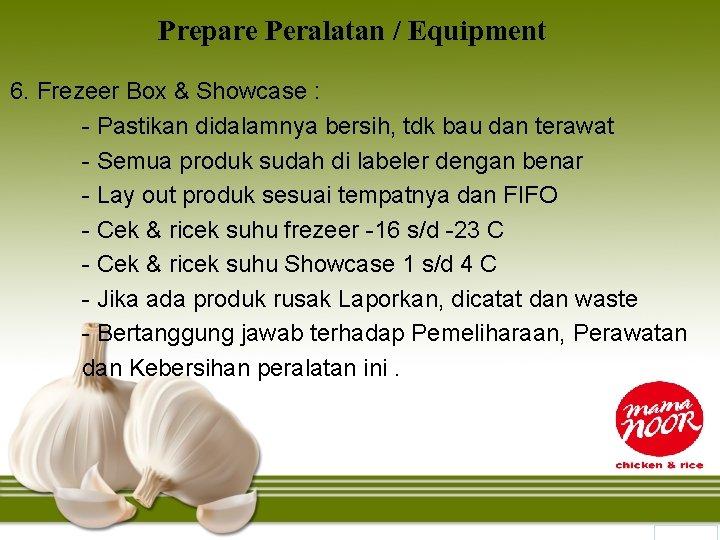 Prepare Peralatan / Equipment

6. Frezeer Box & Showcase :

- Pastikan didalamnya bersih, tdk bau dan terawat
- Semua produk sudah di labeler dengan benar
- Lay out produk sesuai tempatnya dan FIFO
- Cek & ricek suhu frezeer -16 s/d -23 C
- Cek & ricek suhu Showcase 1 s/d 4 C
- Jika ada produk rusak Laporkan, dicatat dan waste
- Bertanggung jawab terhadap Pemeliharaan, Perawatan dan Kebersihan peralatan ini .

mama NOOR
chicken & rice